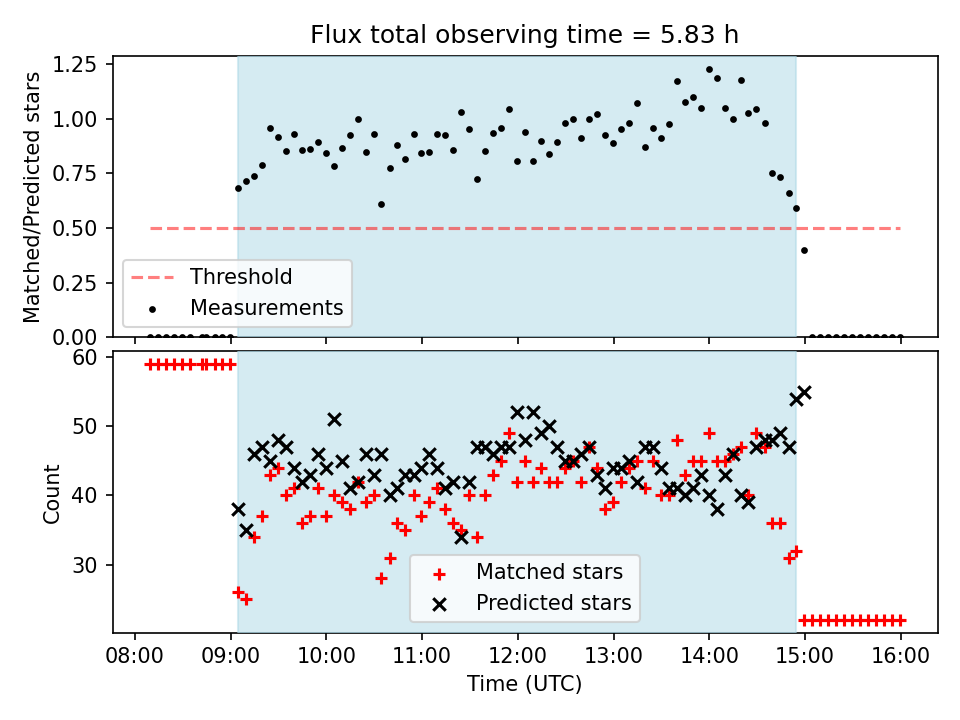 Flux total observing time = 5.83 h

Matched/Predicted stars

1.25
1.00
0.75
0.50
0.25
0.00

Threshold
Measurements

Count

60
50
40
30

Matched stars
Predicted stars

08:00 09:00 10:00 11:00 12:00 13:00 14:00 15:00 16:00

Time (UTC)